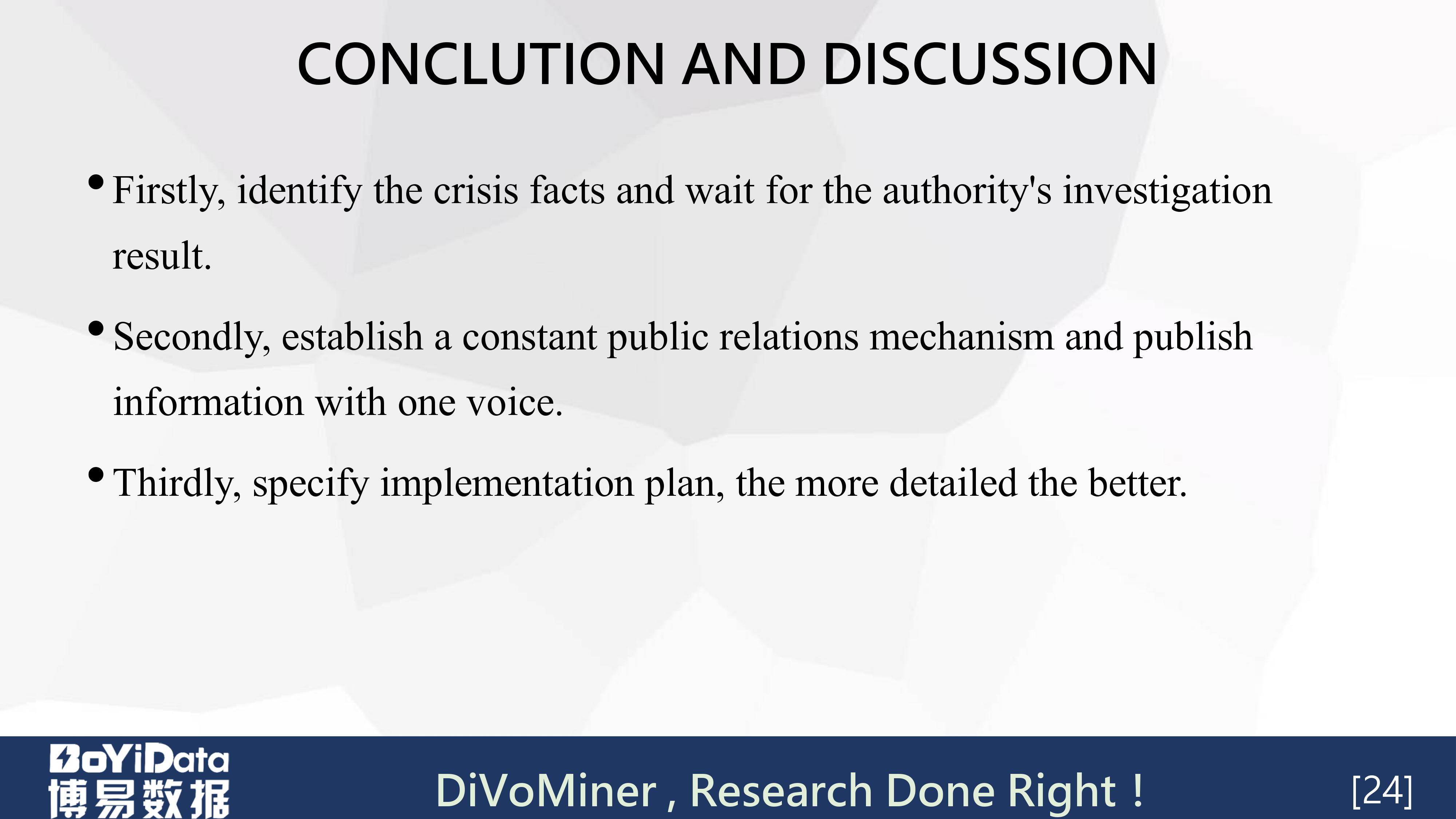 CONCLUTION AND DISCUSSION

• Firstly, identify the crisis facts and wait for the authority's investigation result.

• Secondly, establish a constant public relations mechanism and publish information with one voice.

• Thirdly, specify implementation plan, the more detailed the better.

BoYiData
博易数据

DiVoMiner , Research Done Right !

[24]